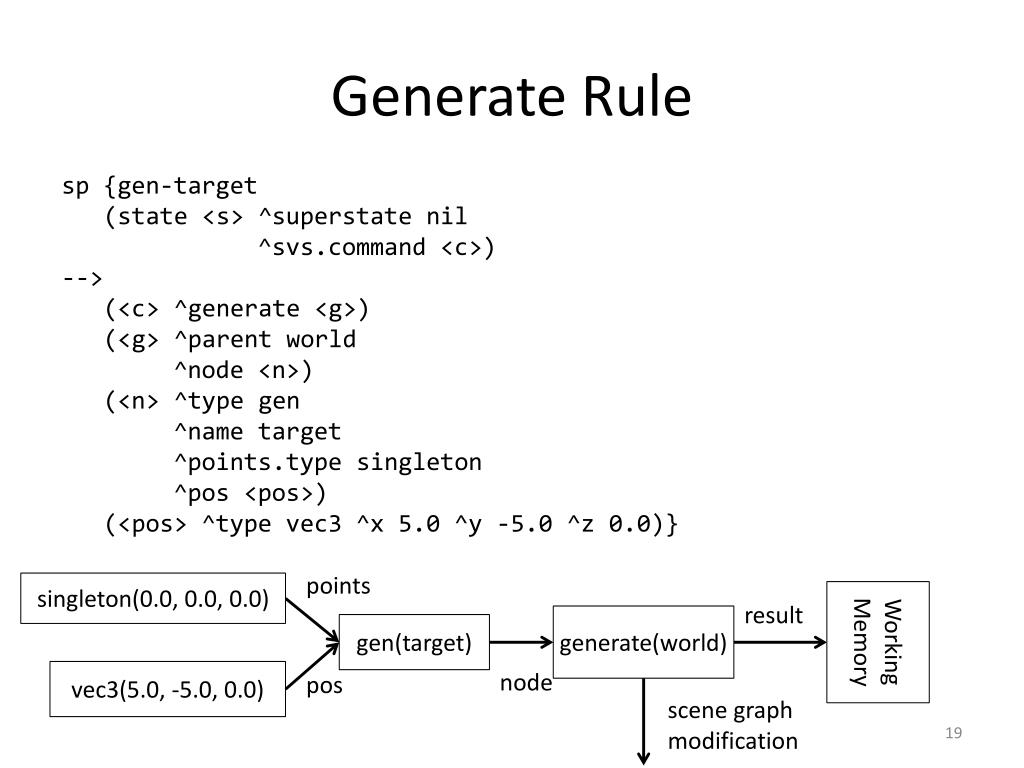 Generate Rule

sp {gen-target
   (state <s> ^superstate nil
              ^svs.command <c>)
-->
   (<c> ^generate <g>)
   (<g> ^parent world
        ^node <n>)
   (<n> ^type gen
        ^name target
        ^points.type singleton
        ^pos <pos>)
   (<pos> ^type vec3 ^x 5.0 ^y -5.0 ^z 0.0)}

singleton(0.0, 0.0, 0.0)

points

vec3(5.0, -5.0, 0.0)

pos

gen(target)

node

generate(world)

result

Working Memory

scene graph modification

19